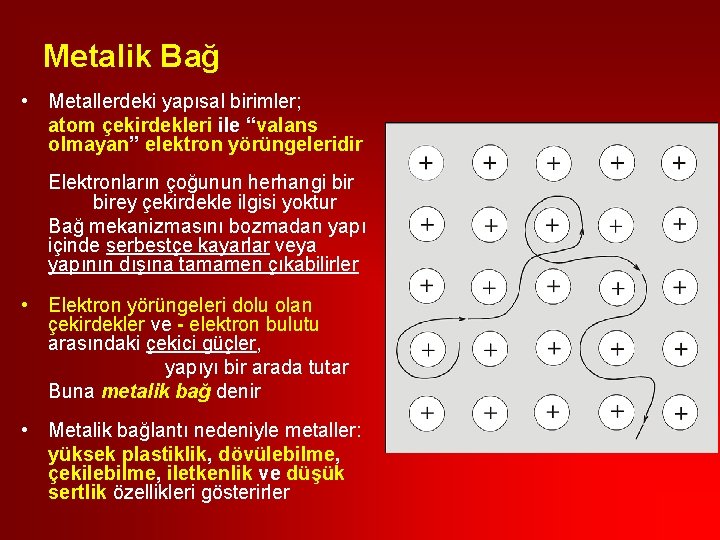 Metalik Bağ

• Metallerdeki yapısal birimler;
atom çekirdekleri ile “valans olmayan” elektron yörüngeleridir

Elektronların çoğunun herhangi bir birey çekirdekle ilgisi yoktur

Bağ mekanizmasını bozmadan yapı içinde serbestçe kayarlar veya yapının dışına tamamen çıkabilirler

• Elektron yörüngeleri dolu olan çekirdekler ve - elektron bulutu arasındaki çekici güçler,

yapıyı bir arada tutar

Buna metalik bağ denir

• Metalik bağlantı nedeniyle metaller:
yüksek plastiklik, dövülebilme, çekilebilme, iletkenlik ve düşük sertlik özellikleri gösterirler

+ + + + +
+ + + + +
+ + + + +
+ + + + +
+ + + + +